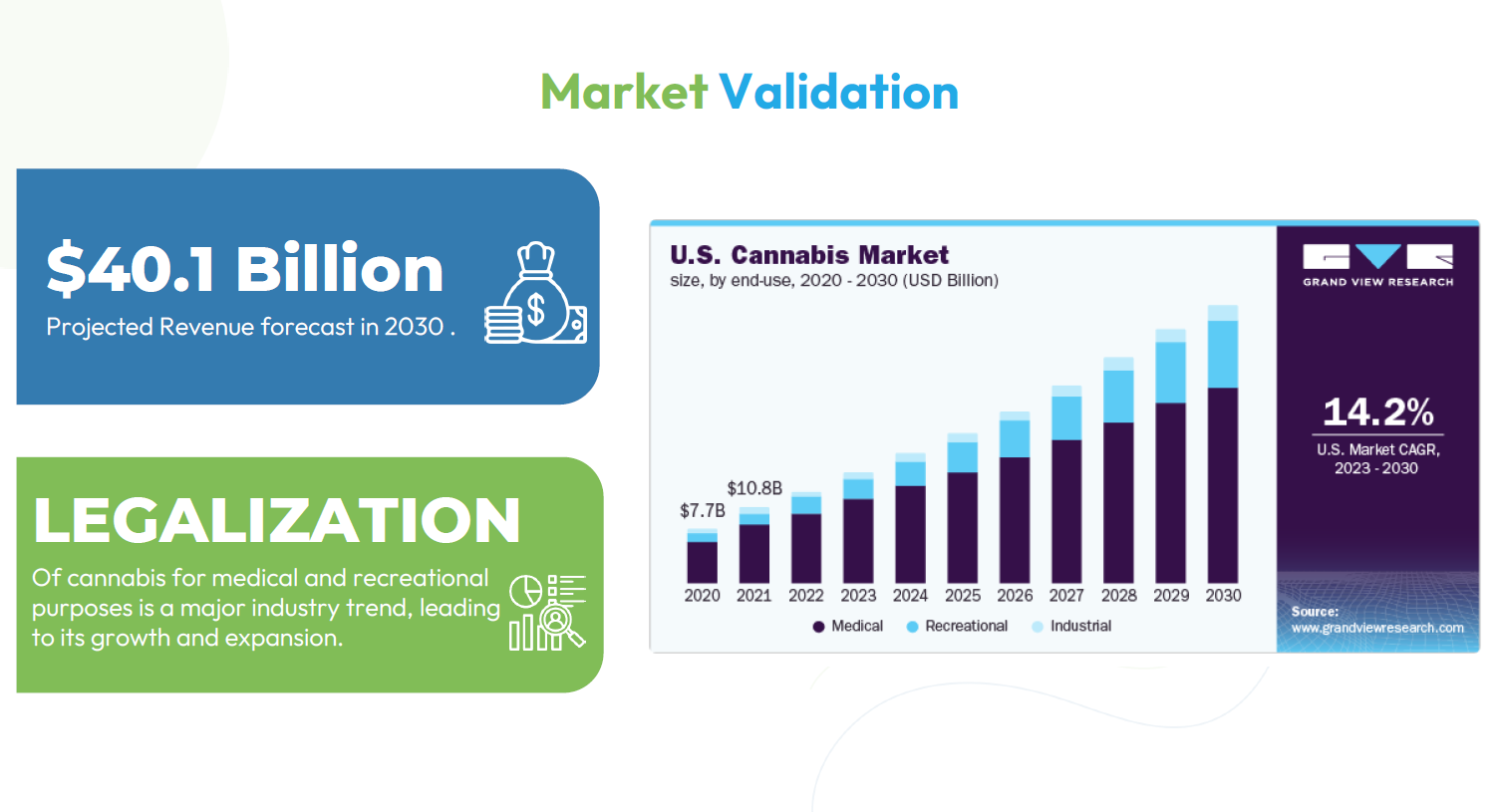 Market Validation

$40.1 Billion
Projected Revenue forecast in 2030 .

LEGALIZATION
Of cannabis for medical and recreational purposes is a major industry trend, leading to its growth and expansion.

U.S. Cannabis Market
size, by end-use, 2020 - 2030 (USD Billion)

$7.7B
$10.8B

2020 2021 2022 2023 2024 2025 2026 2027 2028 2029 2030

Medical Recreational Industrial

GRAND VIEW RESEARCH

14.2%
U.S. Market CAGR, 2023 - 2030

Source:
www.grandviewresearch.com